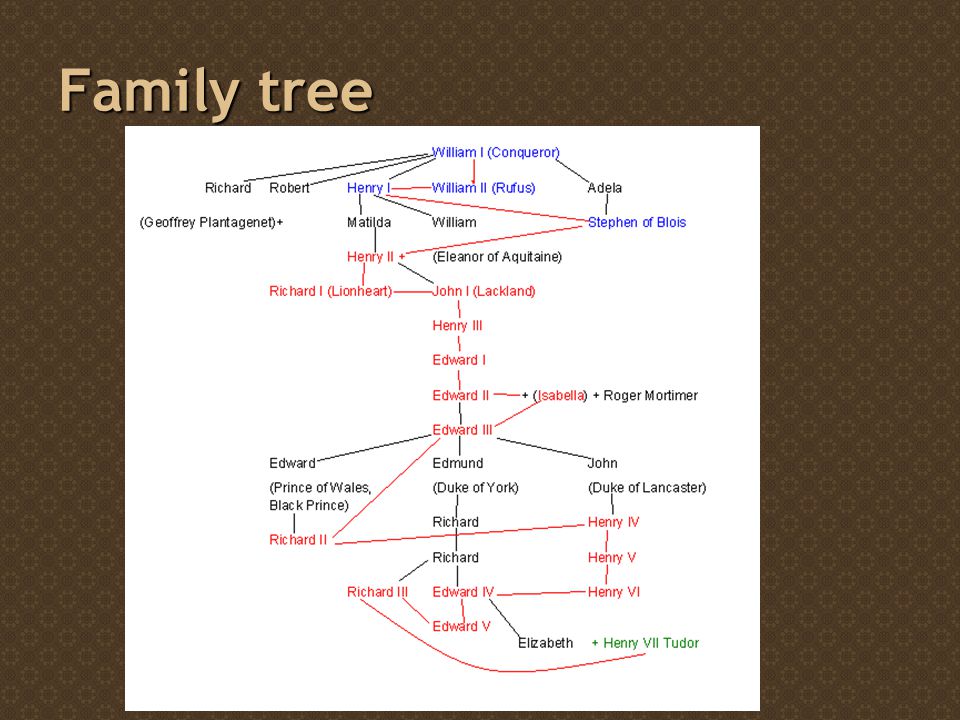 Family tree

William I (Conqueror)

Richard Robert Henry I William II (Rufus) Adela

(Geoffrey Plantagenet)+ Matilda William Stephen of Blois

Henry II + (Eleanor of Aquitaine)

Richard I (Lionheart) John I (Lackland)

Henry III

Edward I

Edward II + (Isabella) + Roger Mortimer

Edward III

Edward Edmund John

(Prince of Wales, Black Prince) (Duke of York) (Duke of Lancaster)

Richard Henry IV

Richard II

Richard Henry V

Richard III Edward IV Henry VI

Edward V

Elizabeth + Henry VII Tudor